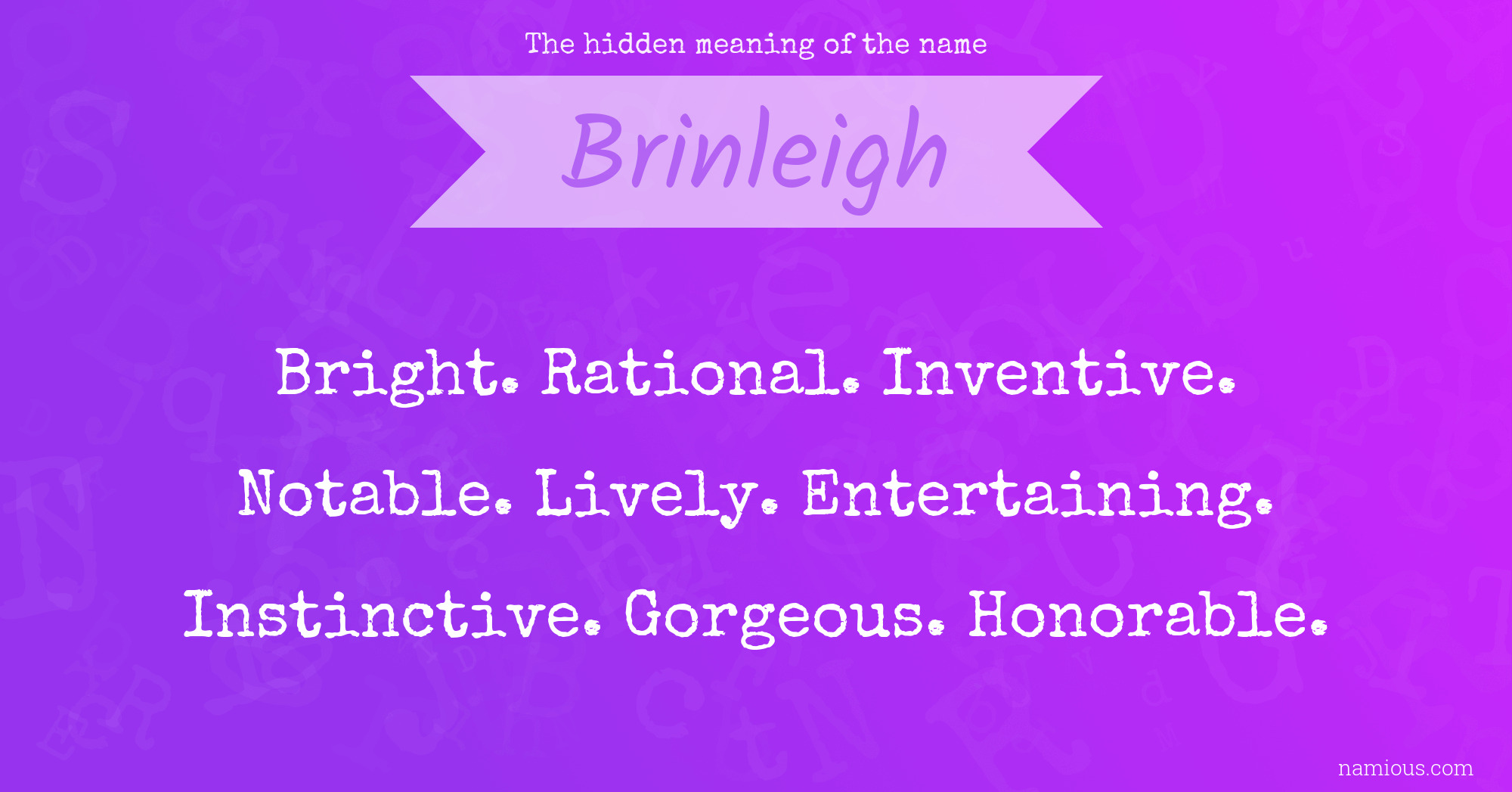 The hidden meaning of the name

Brinleigh

Bright. Rational. Inventive. Notable. Lively. Entertaining. Instinctive. Gorgeous. Honorable.

namious.com